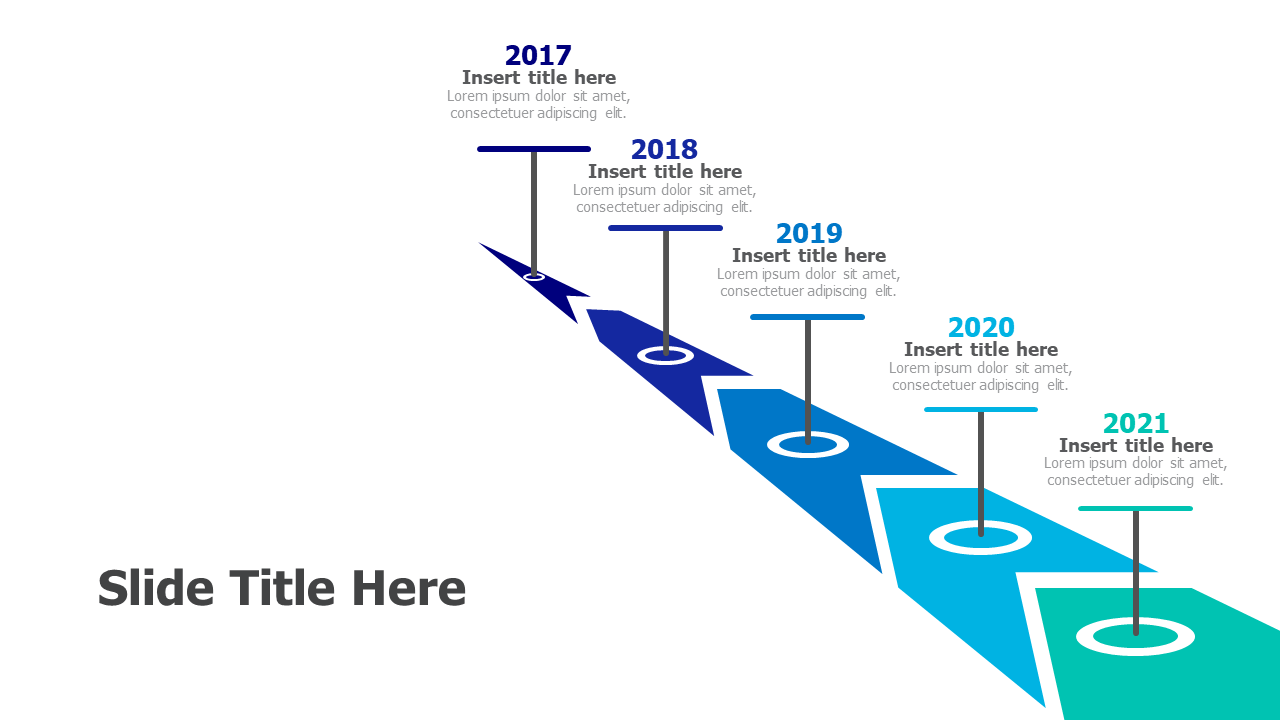 2017
Insert title here
Lorem ipsum dolor sit amet, consectetuer adipiscing elit.

2018
Insert title here
Lorem ipsum dolor sit amet, consectetuer adipiscing elit.

2019
Insert title here
Lorem ipsum dolor sit amet, consectetuer adipiscing elit.

2020
Insert title here
Lorem ipsum dolor sit amet, consectetuer adipiscing elit.

2021
Insert title here
Lorem ipsum dolor sit amet, consectetuer adipiscing elit.

Slide Title Here